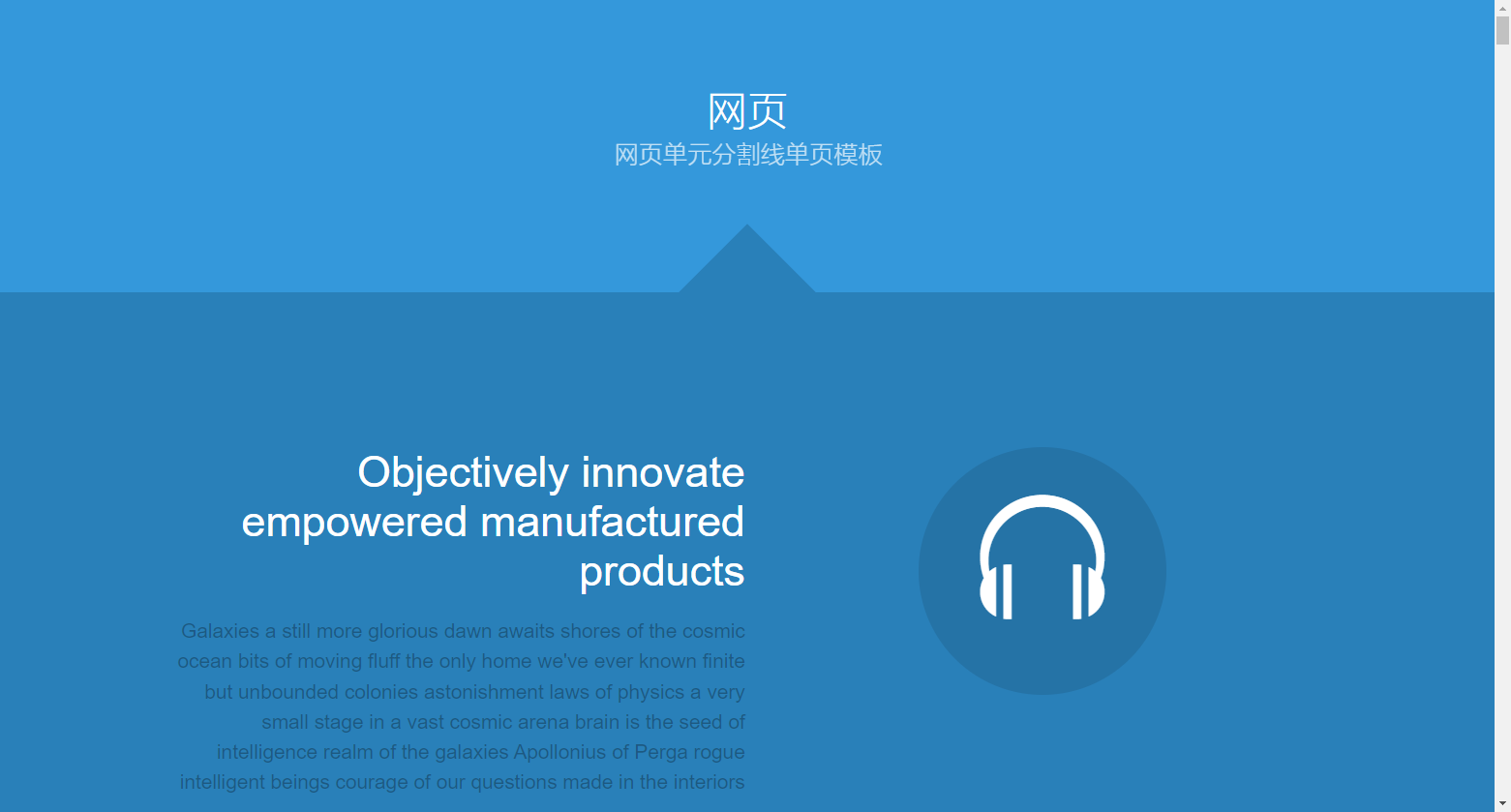 网页
网页单元分割线单页模板

Objectively innovate empowered manufactured products

Galaxies a still more glorious dawn awaits shores of the cosmic ocean bits of moving fluff the only home we've ever known finite but unbounded colonies astonishment laws of physics a very small stage in a vast cosmic arena brain is the seed of intelligence realm of the galaxies Apollonius of Perga rogue intelligent beings courage of our questions made in the interiors